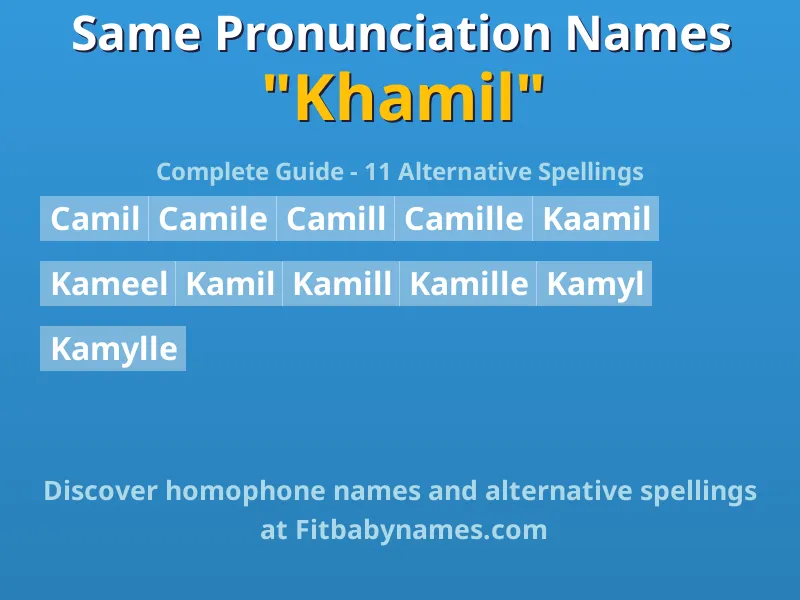 Same Pronunciation Names
"Khamil"

Complete Guide - 11 Alternative Spellings

Camil Camile Camill Camille Kaamil

Kameel Kamil Kamill Kamille Kamyl

Kamylle

Discover homophone names and alternative spellings at Fitbabynames.com